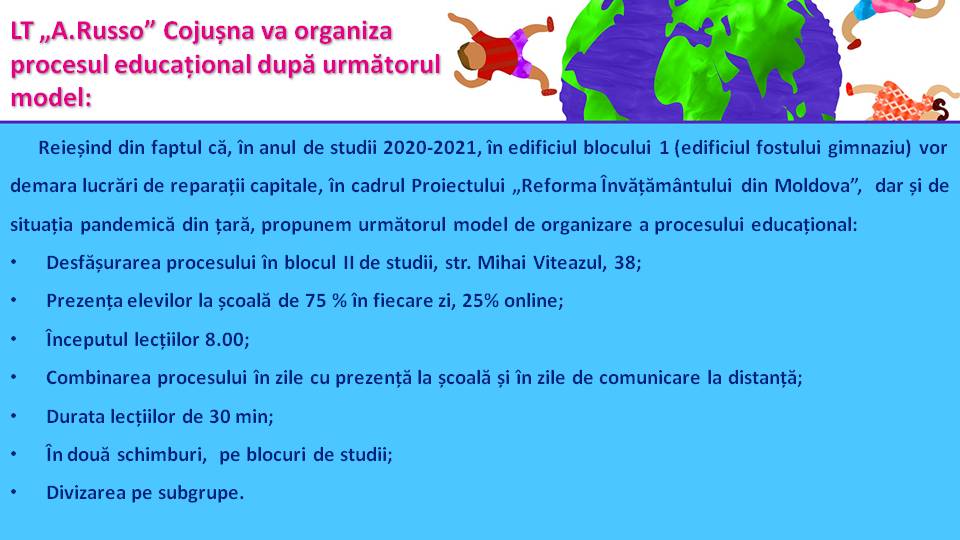 LT „A.Russo" Cojușna va organiza procesul educațional după următorul model:

Reieșind din faptul că, în anul de studii 2020-2021, în edificiul blocului 1 (edificiul fostului gimnaziu) vor demara lucrări de reparații capitale, în cadrul Proiectului „Reforma Învățământului din Moldova", dar și de situația pandemică din țară, propunem următorul model de organizare a procesului educațional:

• Desfășurarea procesului în blocul II de studii, str. Mihai Viteazul, 38;

• Prezența elevilor la școală de 75 % în fiecare zi, 25% online;

• Începutul lecțiilor 8.00;

• Combinarea procesului în zile cu prezență la școală și în zile de comunicare la distanță;

• Durata lecțiilor de 30 min;

• În două schimburi, pe blocuri de studii;

• Divizarea pe subgrupe.